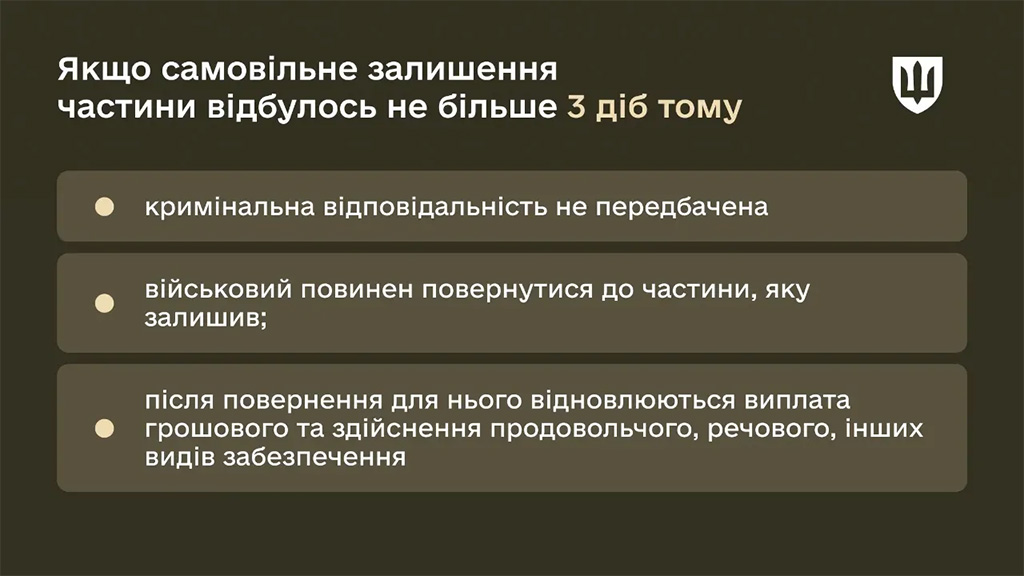 Якщо самовільне залишення частини відбулось не більше 3 діб тому

кримінальна відповідальність не передбачена

військовий повинен повернутися до частини, яку залишив;

після повернення для нього відновлюються виплата грошового та здійснення продовольчого, речового, інших видів забезпечення